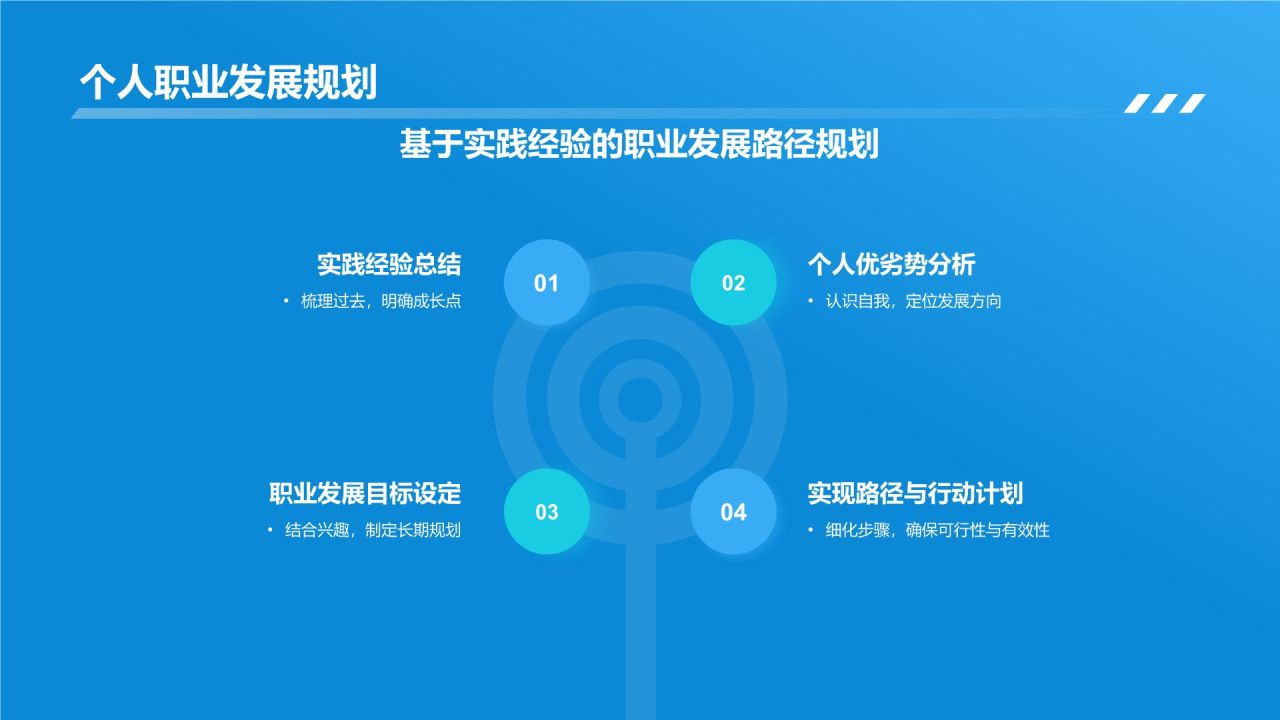 个人职业发展规划

基于实践经验的职业发展路径规划

实践经验总结
• 梳理过去，明确成长点

01

02

个人优劣势分析
• 认识自我，定位发展方向

职业发展目标设定
• 结合兴趣，制定长期规划

03

04

实现路径与行动计划
• 细化步骤，确保可行性与有效性